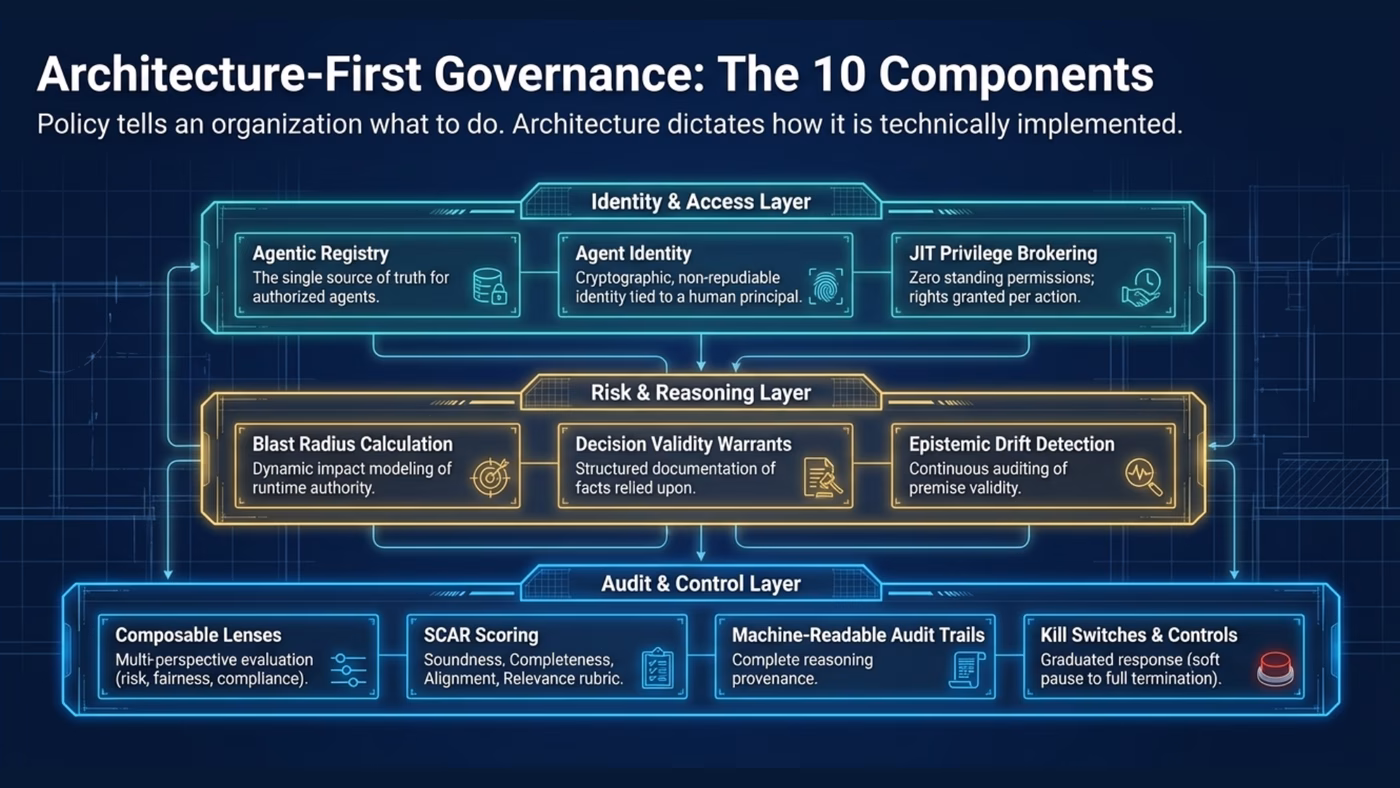 Architecture-First Governance: The 10 Components

Policy tells an organization what to do. Architecture dictates how it is technically implemented.

Identity & Access Layer

Agentic Registry
The single source of truth for authorized agents.

Agent Identity
Cryptographic, non-repudiable identity tied to a human principal.

JIT Privilege Brokering
Zero standing permissions; rights granted per action.

Risk & Reasoning Layer

Blast Radius Calculation
Dynamic impact modeling of runtime authority.

Decision Validity Warrants
Structured documentation of facts relied upon.

Epistemic Drift Detection
Continuous auditing of premise validity.

Audit & Control Layer

Composable Lenses
Multi-perspective evaluation (risk, fairness, compliance).

SCAR Scoring
Soundness, Completeness, Alignment, Relevance rubric.

Machine-Readable Audit Trails
Complete reasoning provenance.

Kill Switches & Controls
Graduated response (soft pause to full termination).